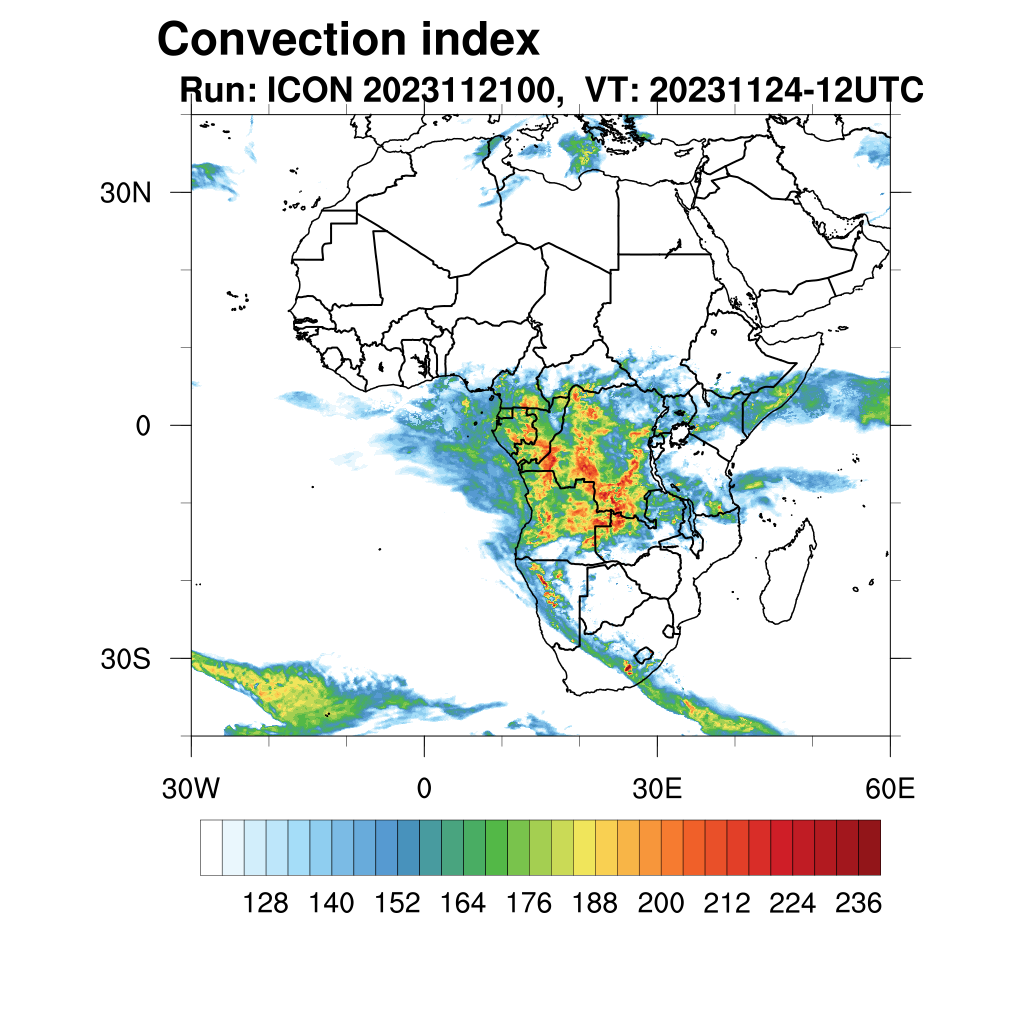 Convection index
Run: ICON 2023112100, VT: 20231124-12UTC

30N
0
30S

30W 0 30E 60E

128 140 152 164 176 188 200 212 224 236